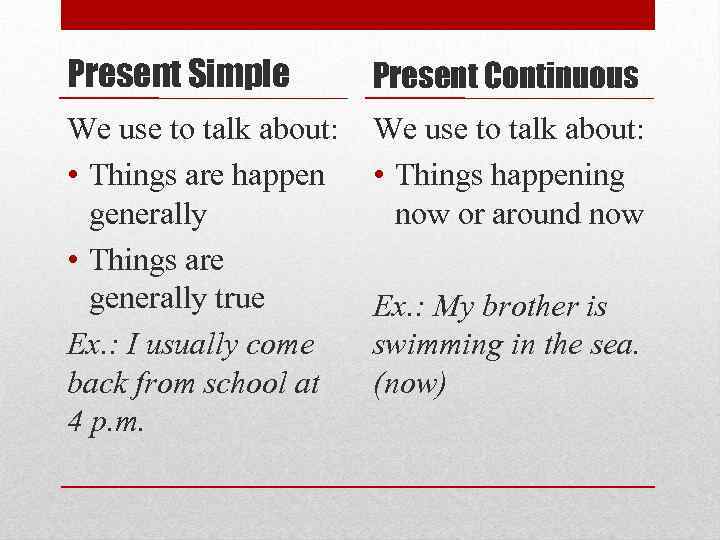 Present Simple

We use to talk about:

• Things are happen generally

• Things are generally true

Ex.: I usually come back from school at 4 p.m.

Present Continuous

We use to talk about:

• Things happening now or around now

Ex.: My brother is swimming in the sea. (now)